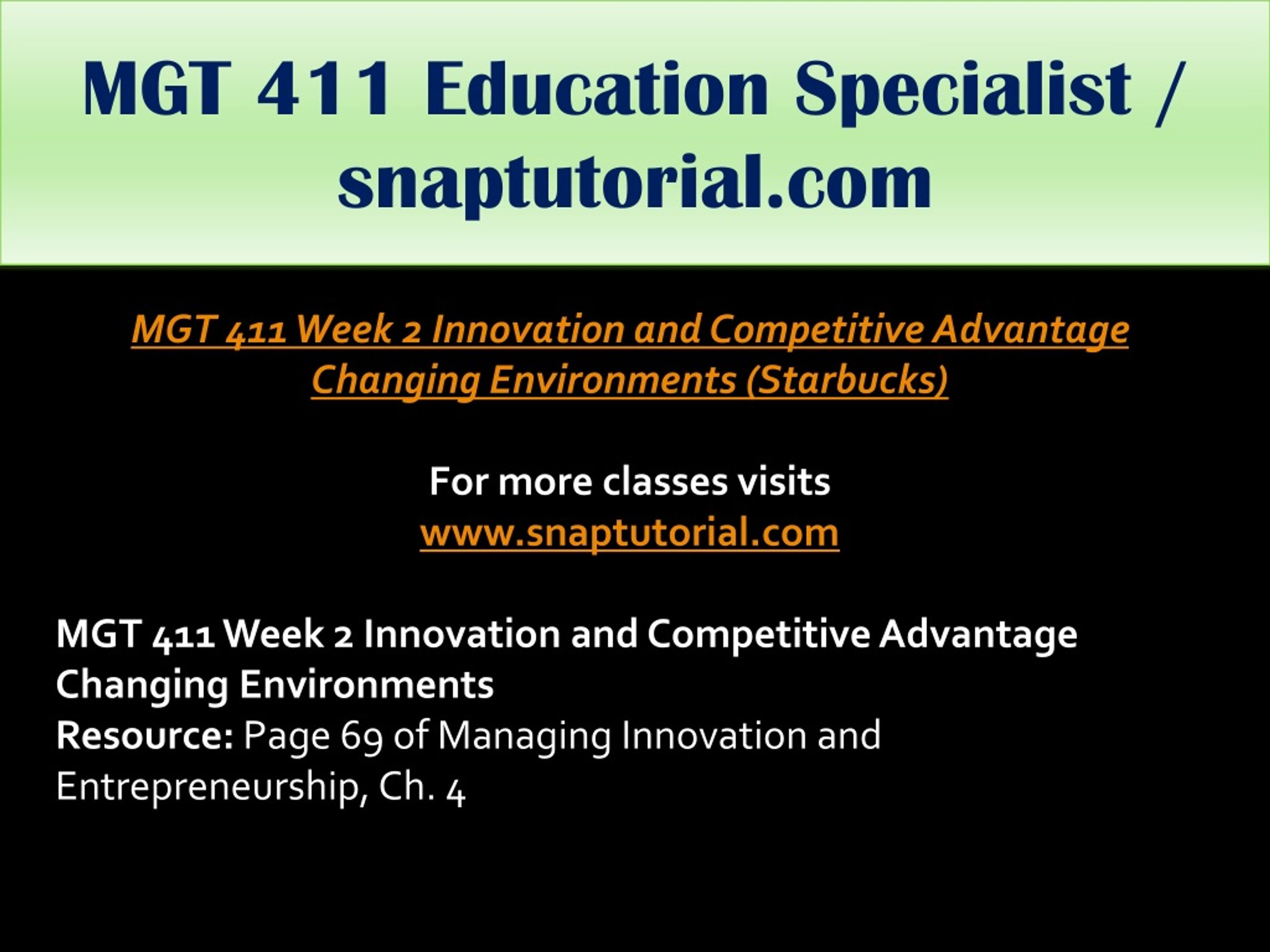 MGT 411 Education Specialist / snaptutorial.com

MGT 411 Week 2 Innovation and Competitive Advantage Changing Environments (Starbucks)

For more classes visits
www.snaptutorial.com

MGT 411 Week 2 Innovation and Competitive Advantage Changing Environments
Resource: Page 69 of Managing Innovation and Entrepreneurship, Ch. 4